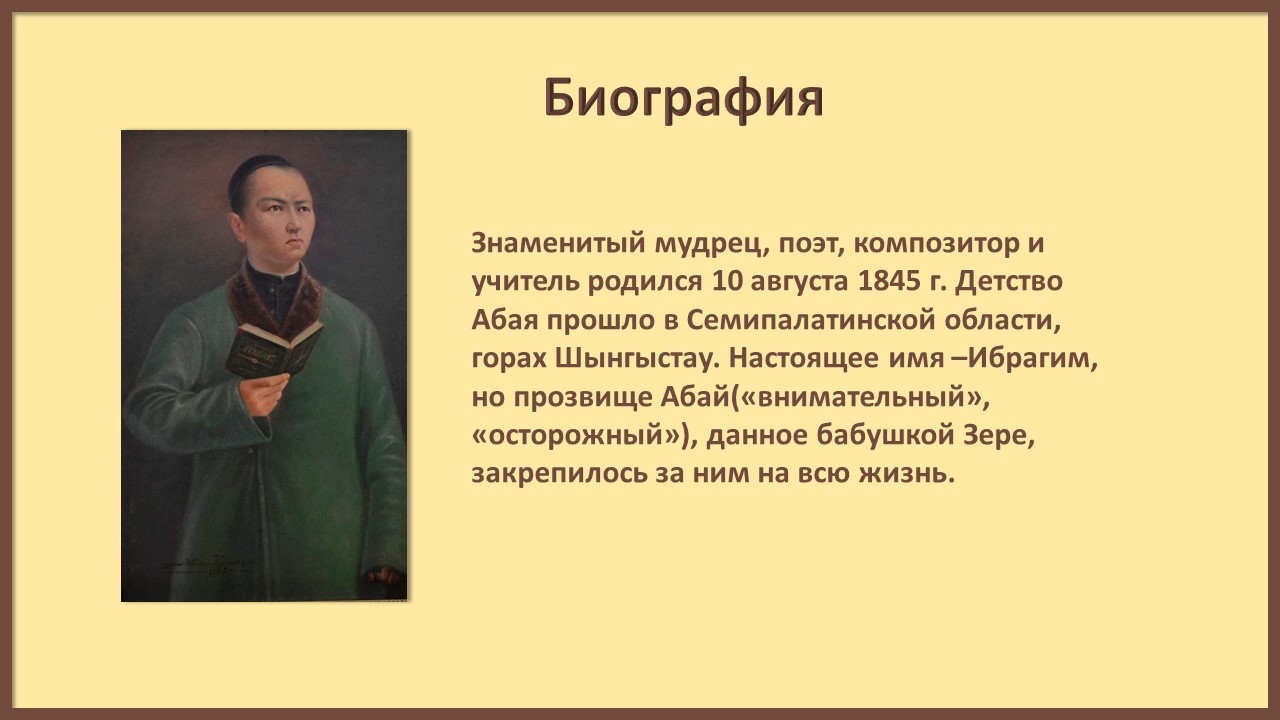 Биография

Знаменитый мудрец, поэт, композитор и учитель родился 10 августа 1845 г. Детство Абая прошло в Семипалатинской области, горах Шынгыстау. Настоящее имя –Ибрагим, но прозвище Абай(«внимательный», «осторожный»), данное бабушкой Зере, закрепилось за ним на всю жизнь.